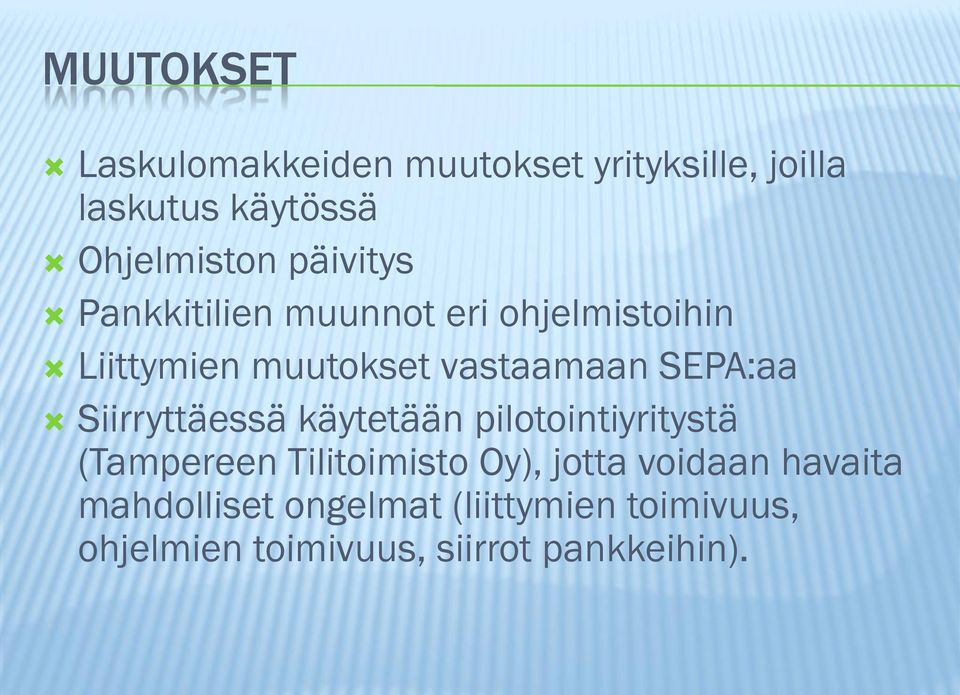 MUUTOKSET

Laskulomakkeiden muutokset yrityksille, joilla laskutus käytössä

Ohjelmiston päivitys

Pankkitilien muunnot eri ohjelmistoihin

Liittymien muutokset vastaamaan SEPA:aa

Siirryttäessä käytetään pilotointiyritystä (Tampereen Tilitoimisto Oy), jotta voidaan havaita mahdolliset ongelmat (liittymien toimivuus, ohjelmien toimivuus, siirrot pankkeihin).